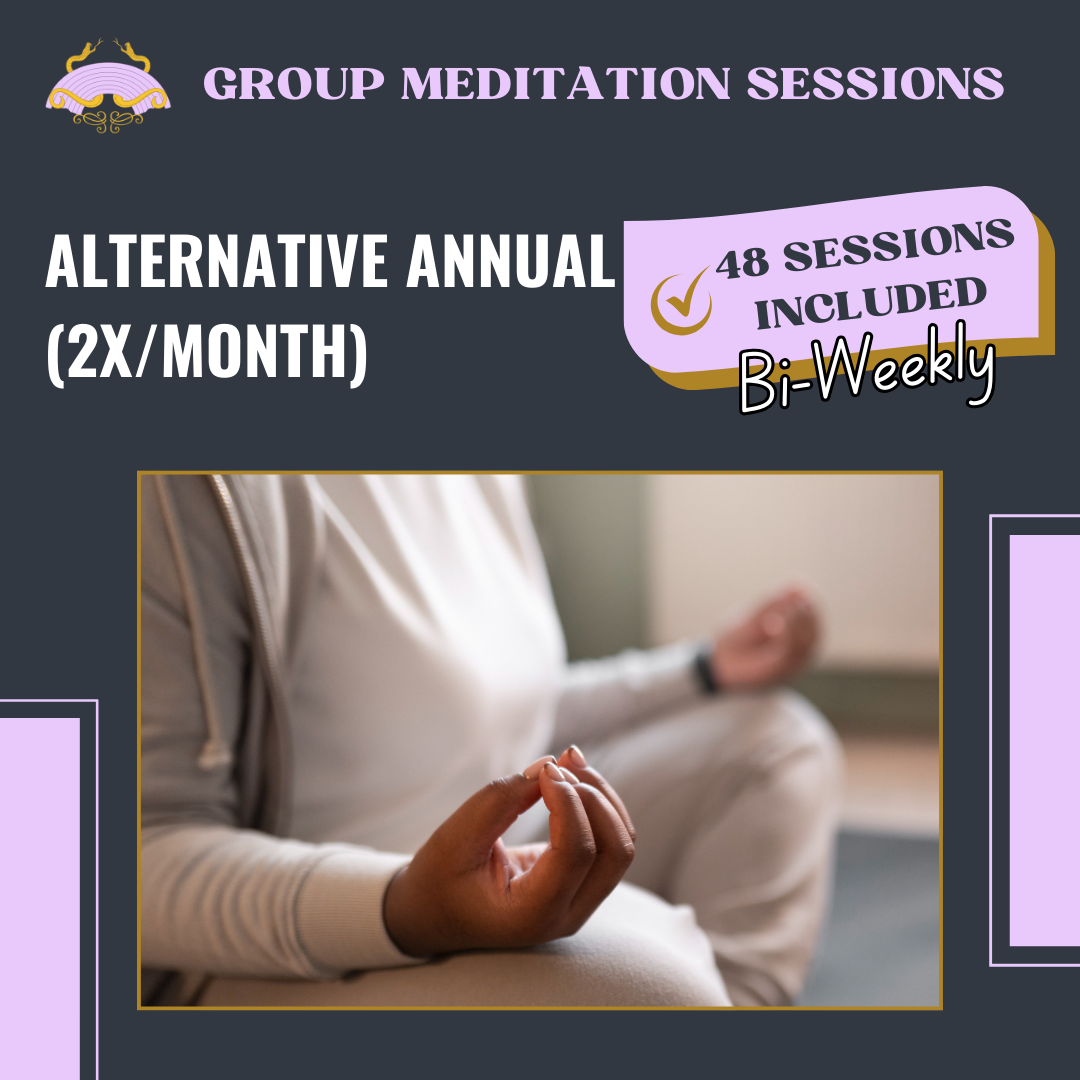 GROUP MEDITATION SESSIONS

ALTERNATIVE ANNUAL (2X/MONTH)

48 SESSIONS INCLUDED

Bi-Weekly